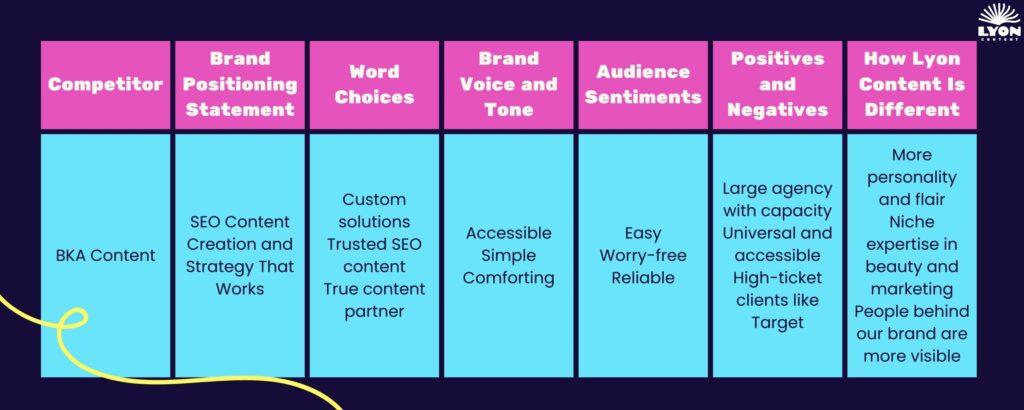 LYON CONTENT

| Competitor | Brand Positioning Statement | Word Choices | Brand Voice and Tone | Audience Sentiments | Positives and Negatives | How Lyon Content Is Different |
|---|---|---|---|---|---|---|
| BKA Content | SEO Content Creation and Strategy That Works | Custom solutions Trusted SEO content True content partner | Accessible Simple Comforting | Easy Worry-free Reliable | Large agency with capacity Universal and accessible High-ticket clients like Target | More personality and flair Niche expertise in beauty and marketing People behind our brand are more visible |